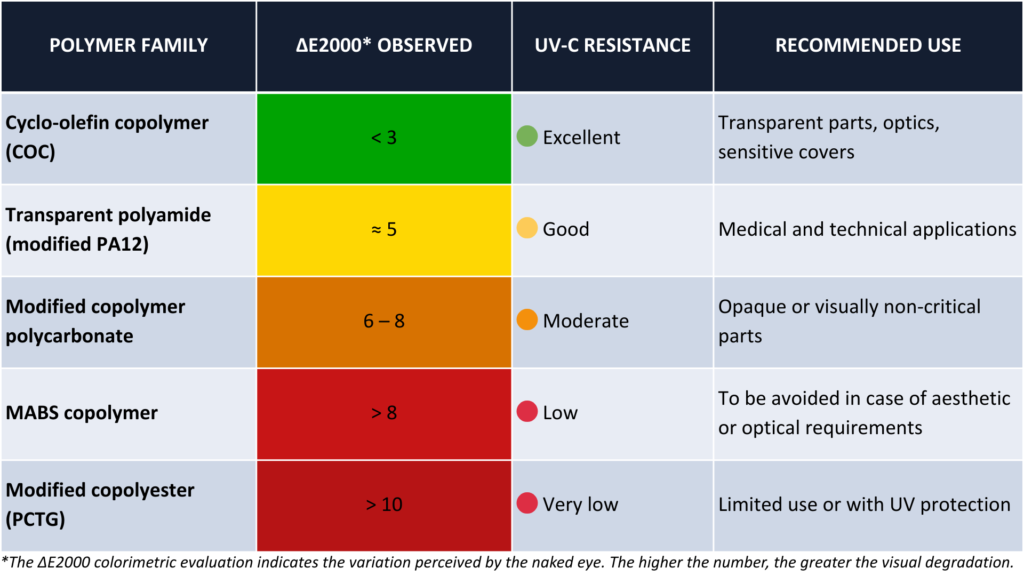 | POLYMER FAMILY | ΔE2000* OBSERVED | UV-C RESISTANCE | RECOMMENDED USE |
|---|---|---|---|
| Cyclo-olefin copolymer (COC) | < 3 | Excellent | Transparent parts, optics, sensitive covers |
| Transparent polyamide (modified PA12) | ≈ 5 | Good | Medical and technical applications |
| Modified copolymer polycarbonate | 6 – 8 | Moderate | Opaque or visually non-critical parts |
| MABS copolymer | > 8 | Low | To be avoided in case of aesthetic or optical requirements |
| Modified copolyester (PCTG) | > 10 | Very low | Limited use or with UV protection |

*The ΔE2000 colorimetric evaluation indicates the variation perceived by the naked eye. The higher the number, the greater the visual degradation.